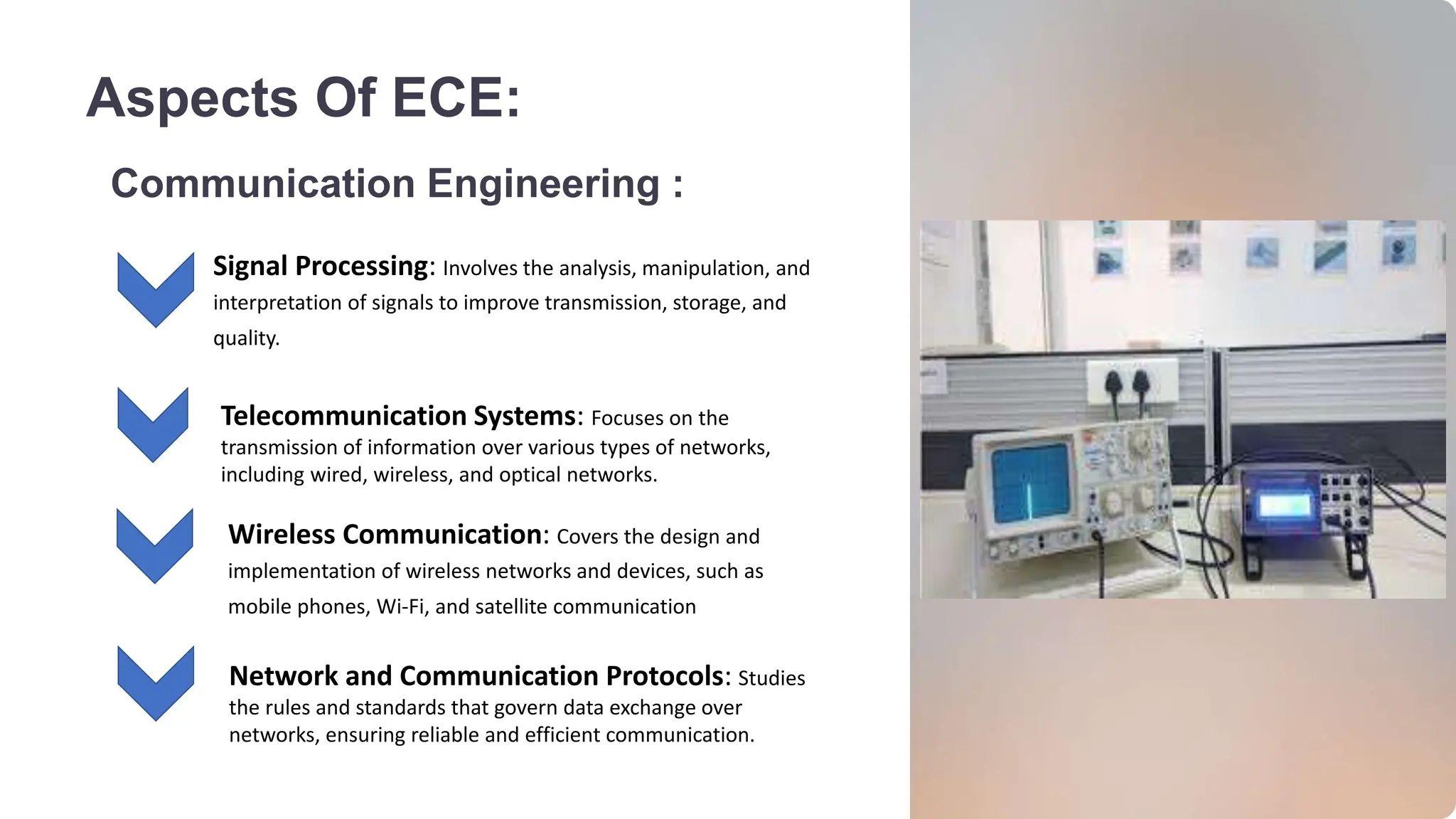 Aspects Of ECE:

Communication Engineering :

Signal Processing: Involves the analysis, manipulation, and interpretation of signals to improve transmission, storage, and quality.

Telecommunication Systems: Focuses on the transmission of information over various types of networks, including wired, wireless, and optical networks.

Wireless Communication: Covers the design and implementation of wireless networks and devices, such as mobile phones, Wi-Fi, and satellite communication

Network and Communication Protocols: Studies the rules and standards that govern data exchange over networks, ensuring reliable and efficient communication.